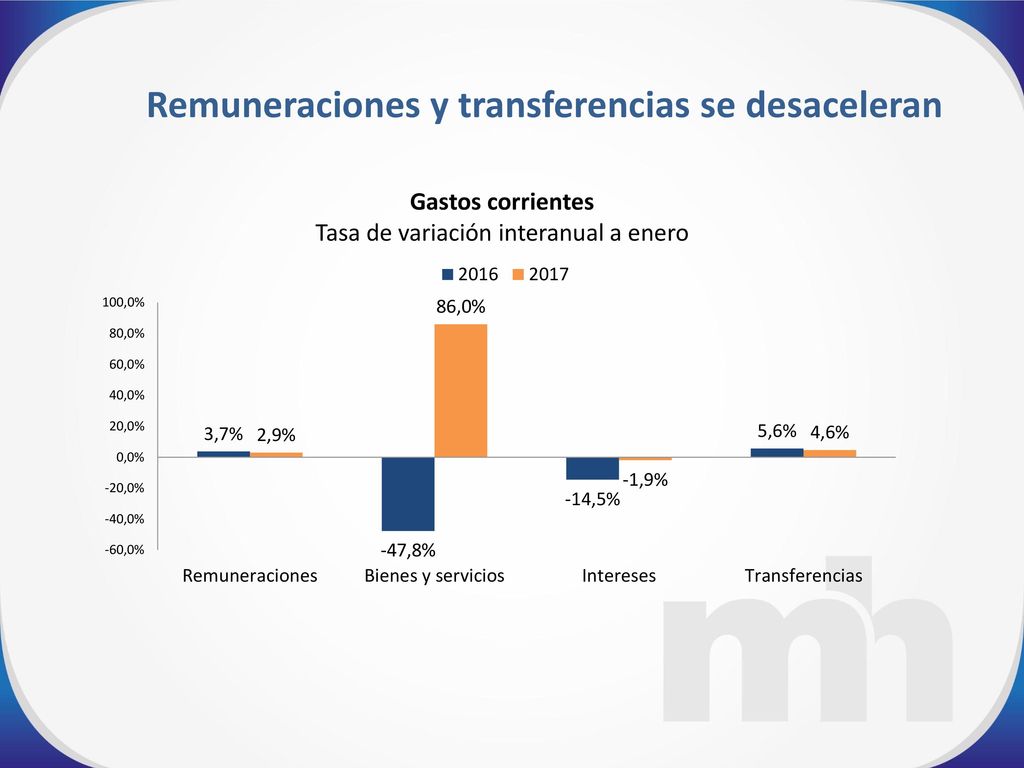 Remuneraciones y transferencias se desaceleran

Gastos corrientes
Tasa de variación interanual a enero

2016 2017

100,0%
80,0%
60,0%
40,0%
20,0%
0,0%
-20,0%
-40,0%
-60,0%

3,7% 2,9%
-47,8% 86,0%
-14,5% -1,9%
5,6% 4,6%

Remuneraciones Bienes y servicios Intereses Transferencias

mh